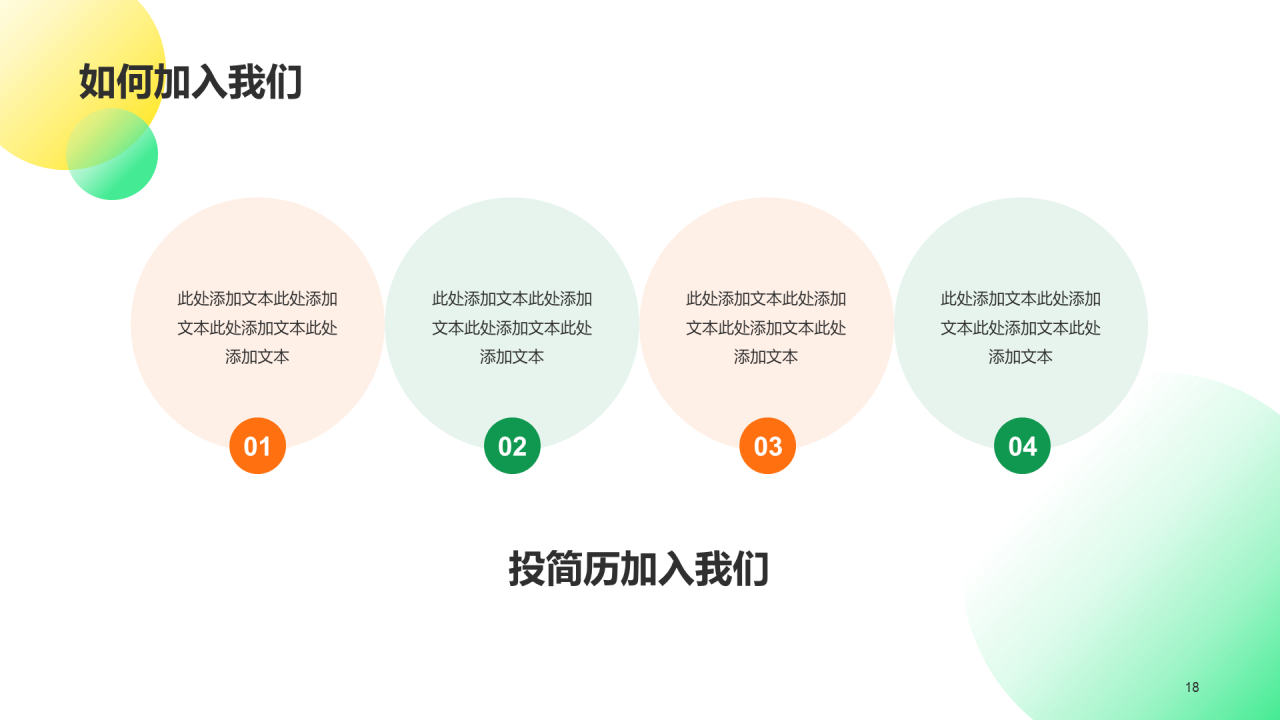 如何加入我们

此处添加文本此处添加文本此处添加文本此处添加文本

01

此处添加文本此处添加文本此处添加文本此处添加文本

02

此处添加文本此处添加文本此处添加文本此处添加文本

03

此处添加文本此处添加文本此处添加文本此处添加文本

04

投简历加入我们

18